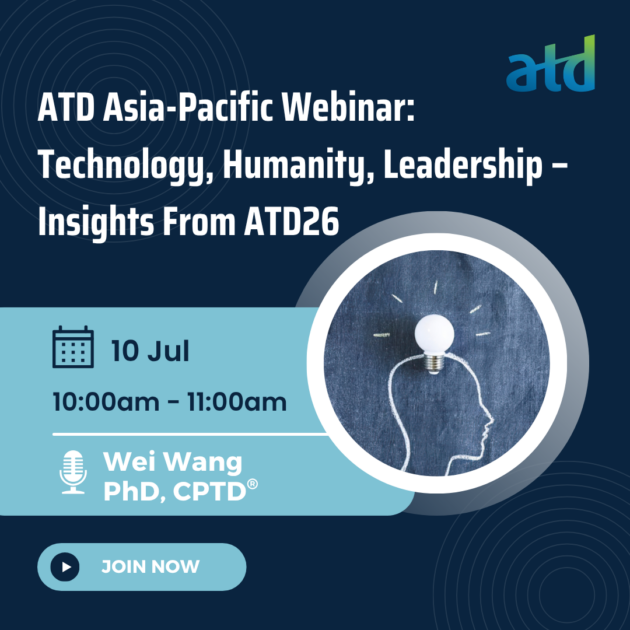 atd

ATD Asia-Pacific Webinar: Technology, Humanity, Leadership – Insights From ATD26

10 Jul

10:00am - 11:00am

Wei Wang
PhD, CPTD®

JOIN NOW